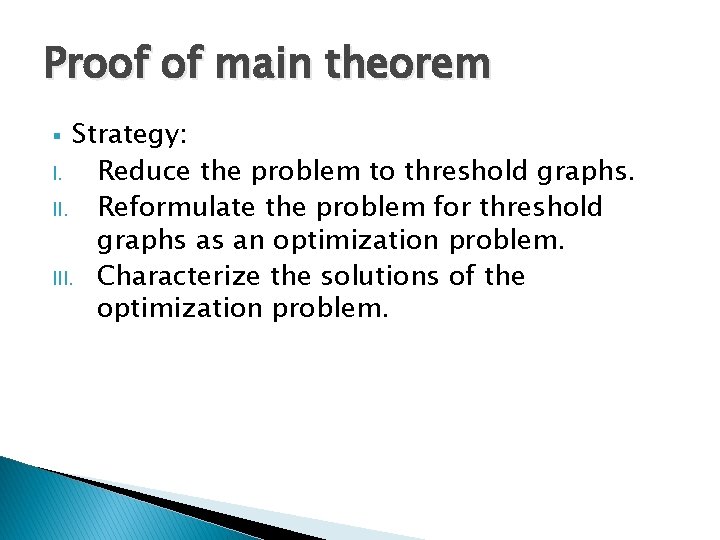 Proof of main theorem

▪ Strategy:

I. Reduce the problem to threshold graphs.

II. Reformulate the problem for threshold graphs as an optimization problem.

III. Characterize the solutions of the optimization problem.